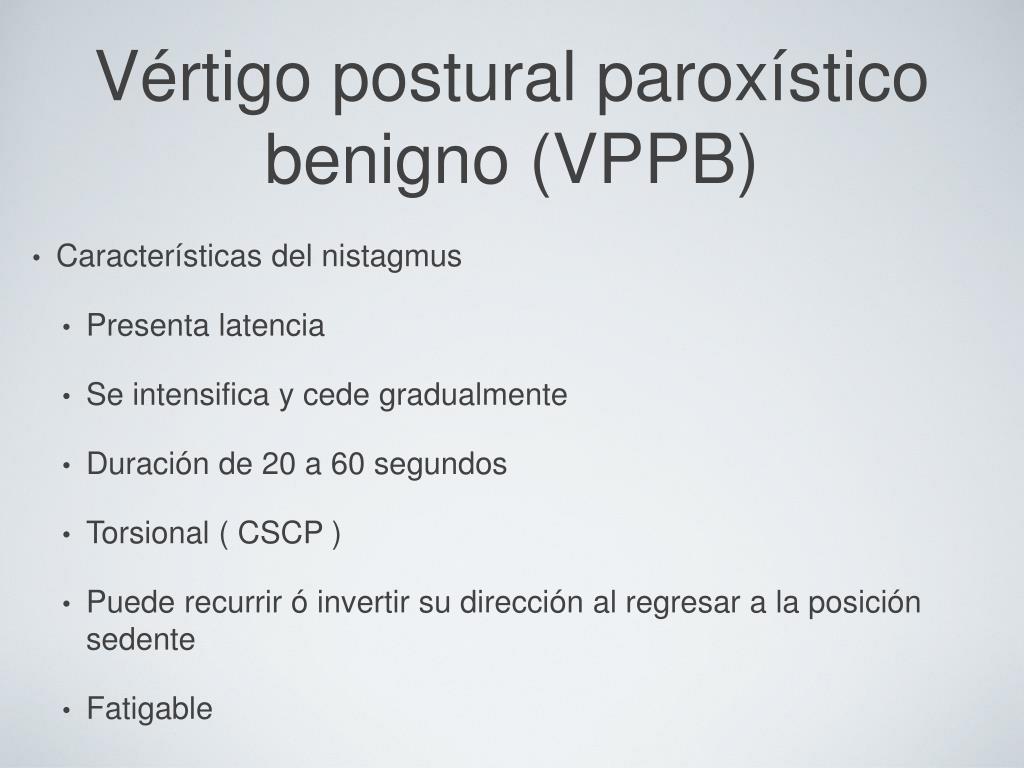 Vértigo postural paroxístico benigno (VPPB)

• Características del nistagmus

• Presenta latencia

• Se intensifica y cede gradualmente

• Duración de 20 a 60 segundos

• Torsional ( CSCP )

• Puede recurrir ó invertir su dirección al regresar a la posición sedente

• Fatigable